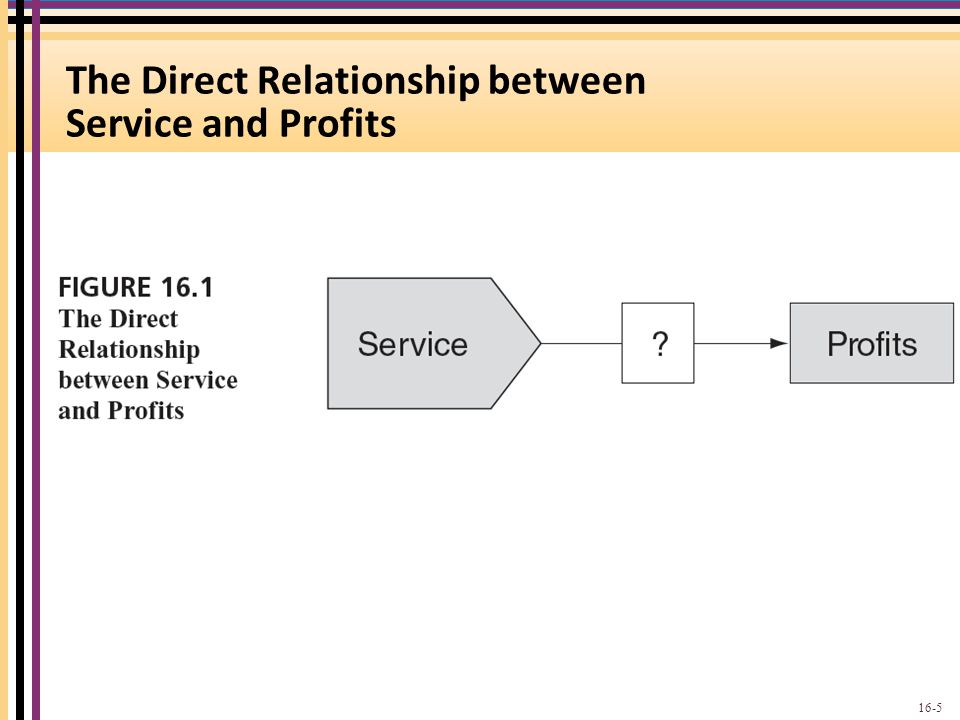 The Direct Relationship between Service and Profits

FIGURE 16.1
The Direct Relationship between Service and Profits

Service

?

Profits

16-5